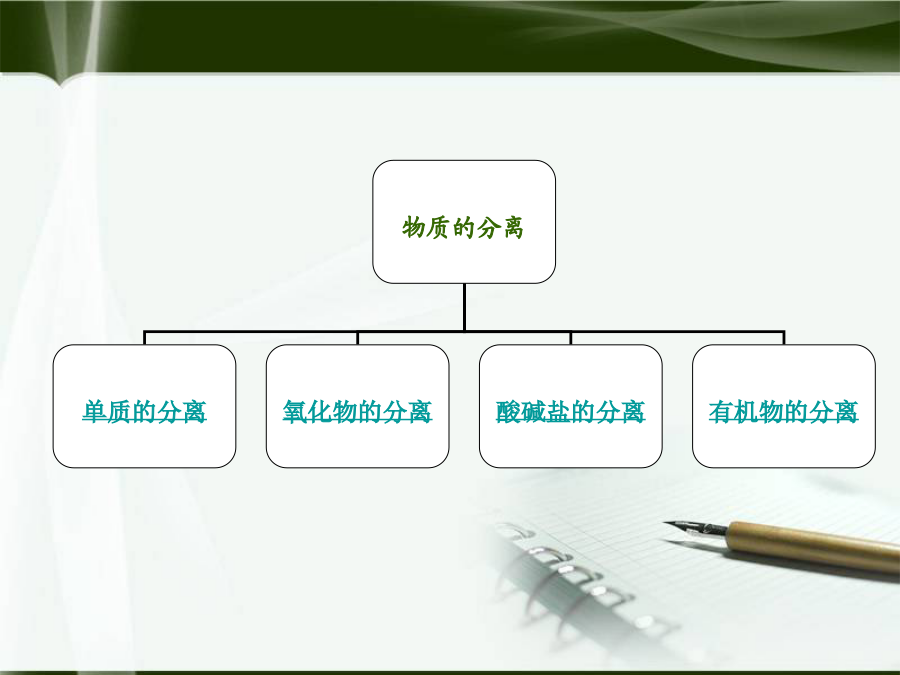 物质的分离

单质的分离

氧化物的分离

酸碱盐的分离

有机物的分离